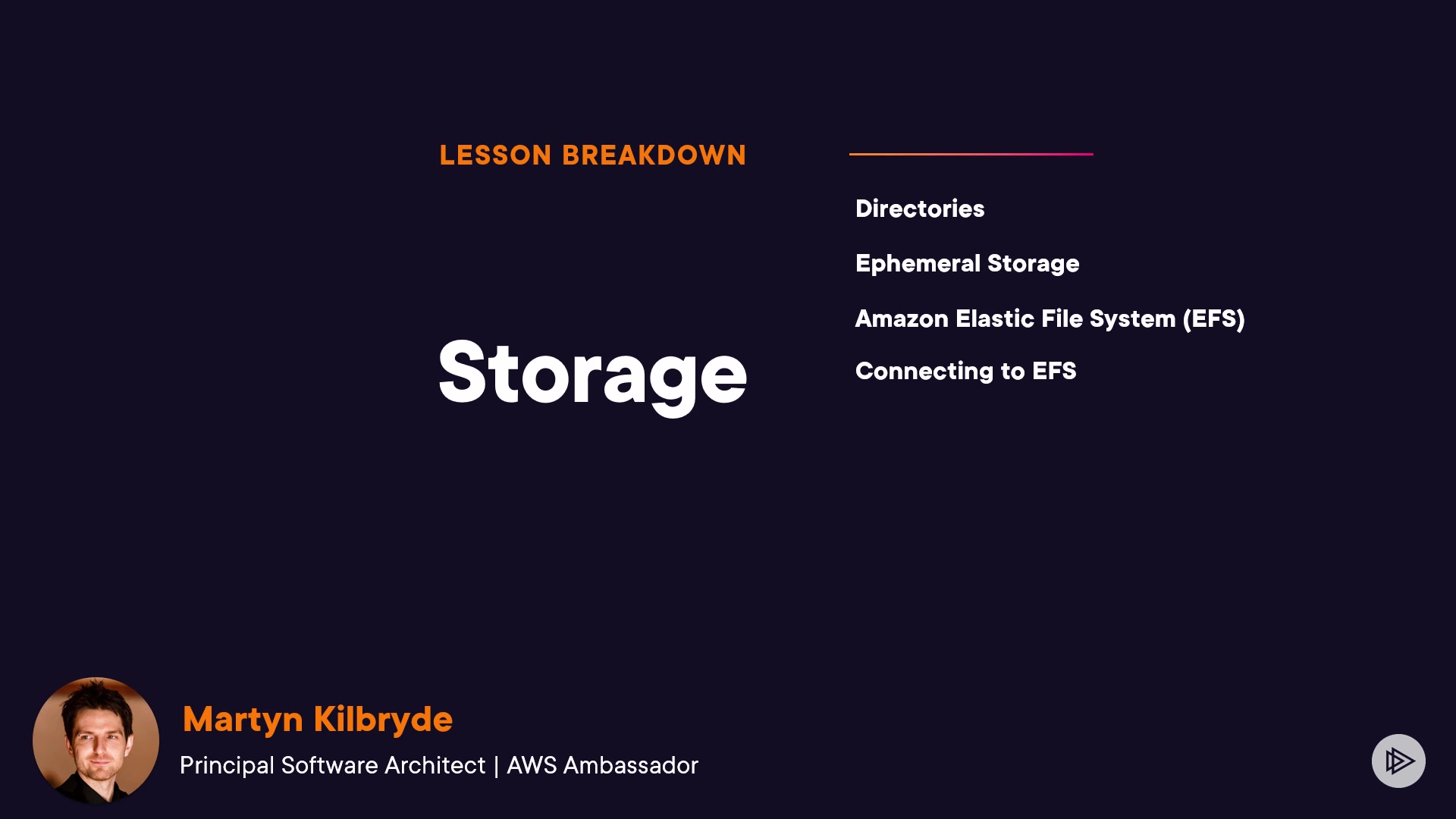 LESSON BREAKDOWN

Storage

Directories

Ephemeral Storage

Amazon Elastic File System (EFS)

Connecting to EFS

Martyn Kilbryde

Principal Software Architect | AWS Ambassador